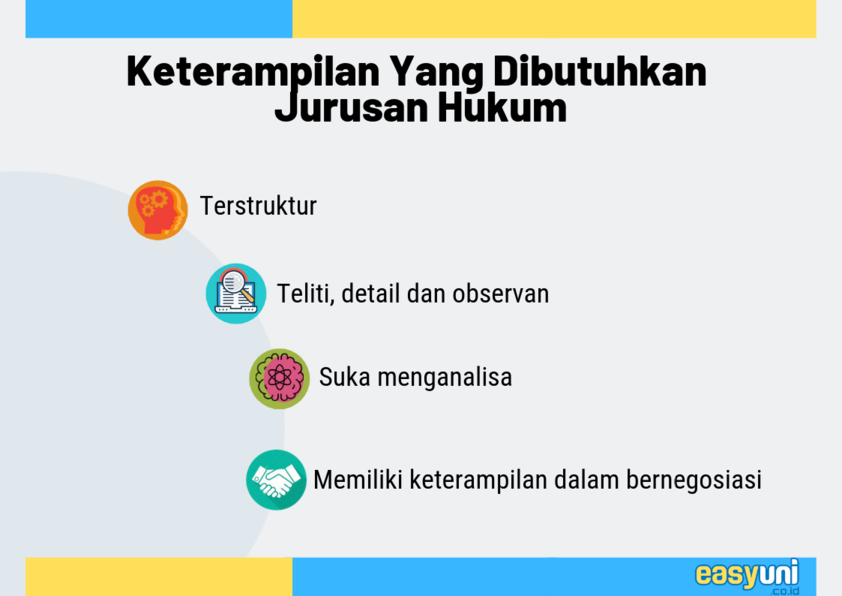 Keterampilan Yang Dibutuhkan Jurusan Hukum

Terstruktur

Teliti, detail dan observan

Suka menganalisa

Memiliki keterampilan dalam bernegosiasi

easyuni .co.id